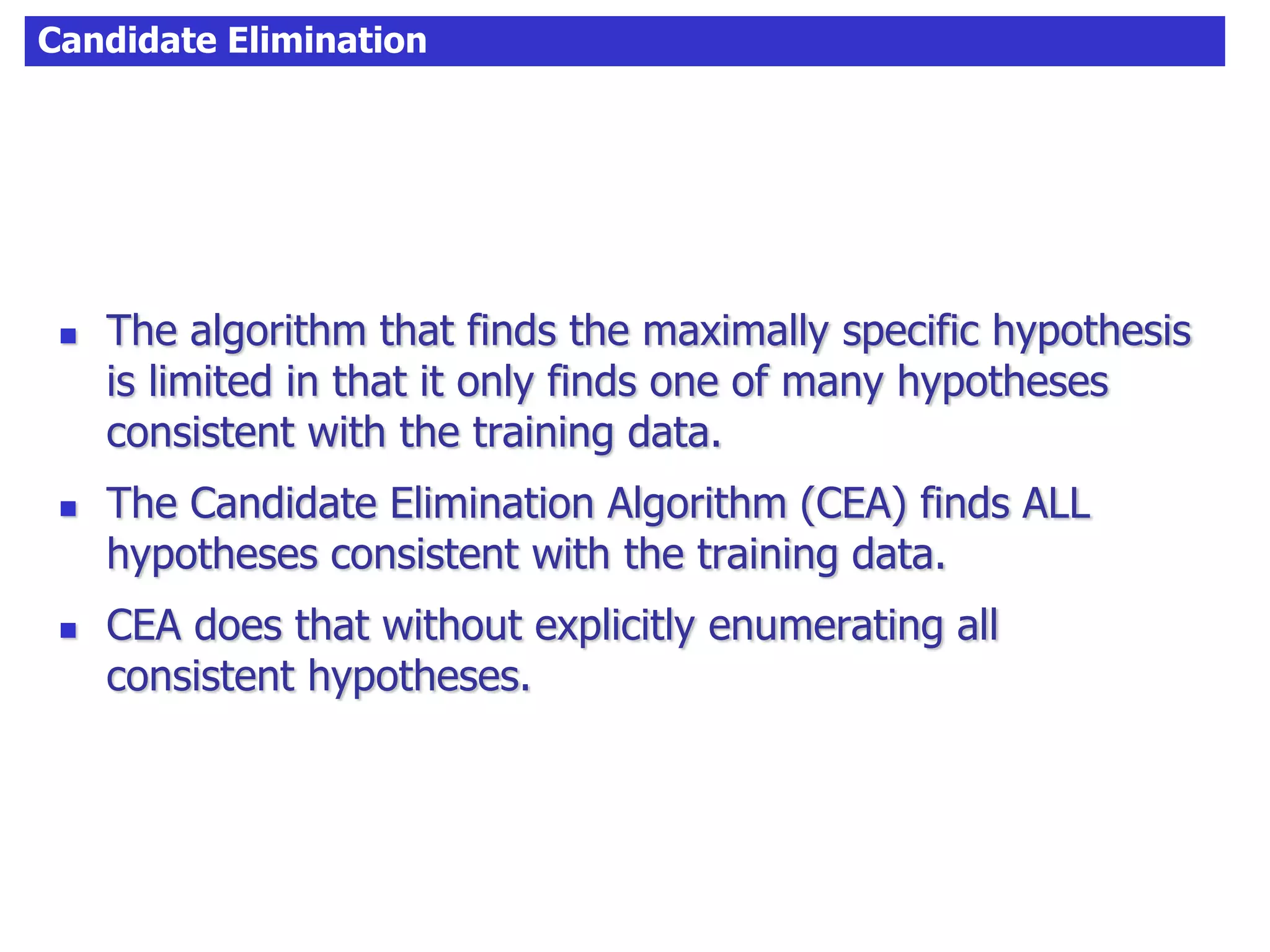 Candidate Elimination

▪ The algorithm that finds the maximally specific hypothesis is limited in that it only finds one of many hypotheses consistent with the training data.

▪ The Candidate Elimination Algorithm (CEA) finds ALL hypotheses consistent with the training data.

▪ CEA does that without explicitly enumerating all consistent hypotheses.